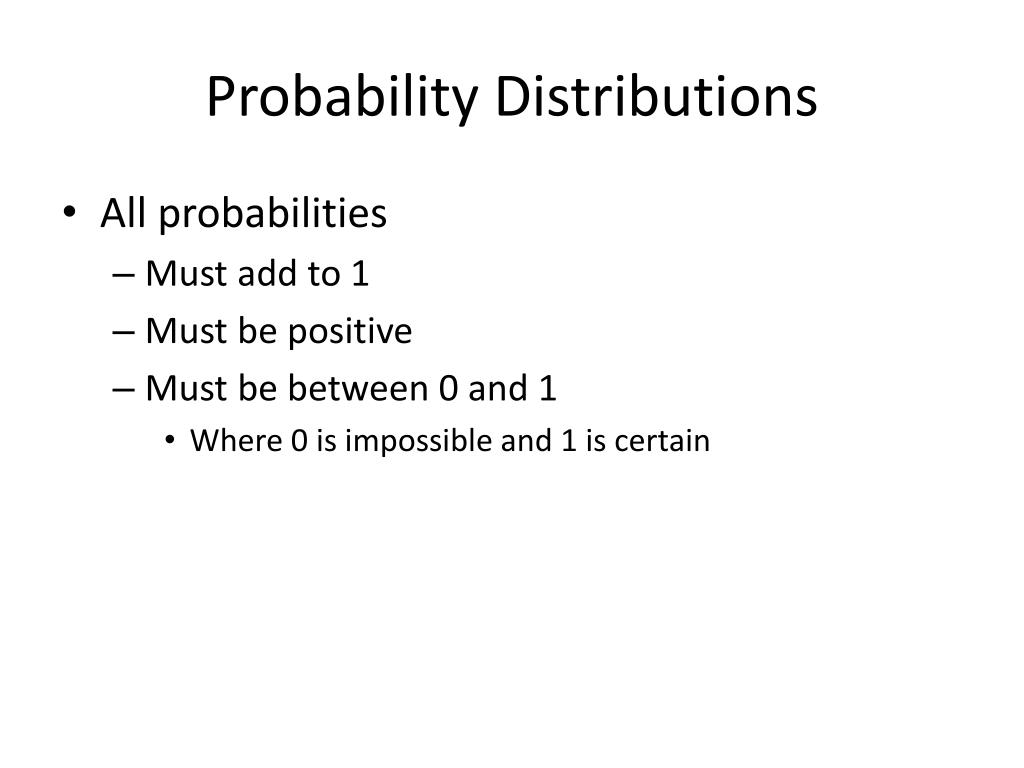 Probability Distributions

• All probabilities
– Must add to 1
– Must be positive
– Must be between 0 and 1
• Where 0 is impossible and 1 is certain